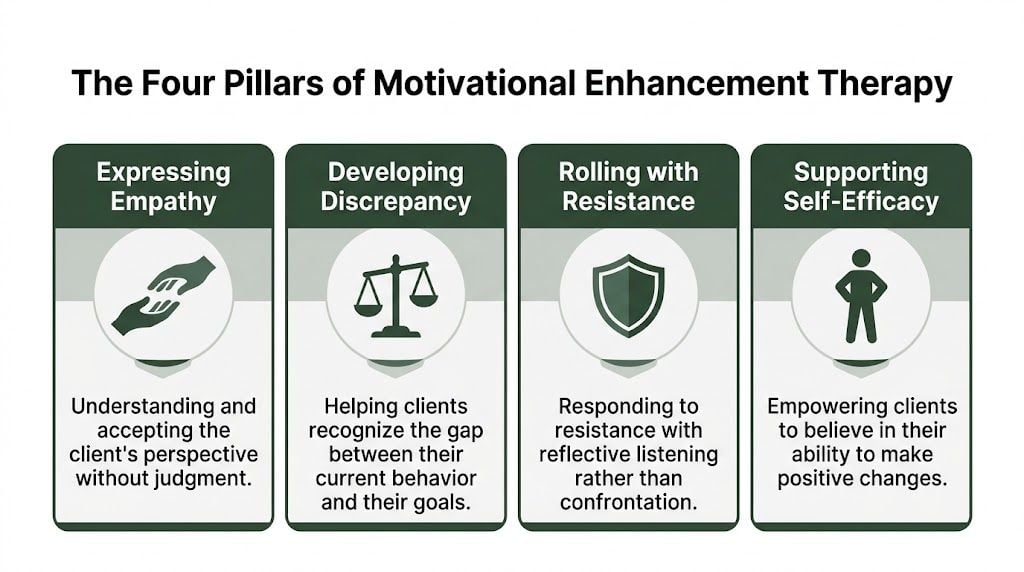 The Four Pillars of Motivational Enhancement Therapy

Expressing Empathy

Understanding and accepting the client's perspective without judgment.

Developing Discrepancy

Helping clients recognize the gap between their current behavior and their goals.

Rolling with Resistance

Responding to resistance with reflective listening rather than confrontation.

Supporting Self-Efficacy

Empowering clients to believe in their ability to make positive changes.